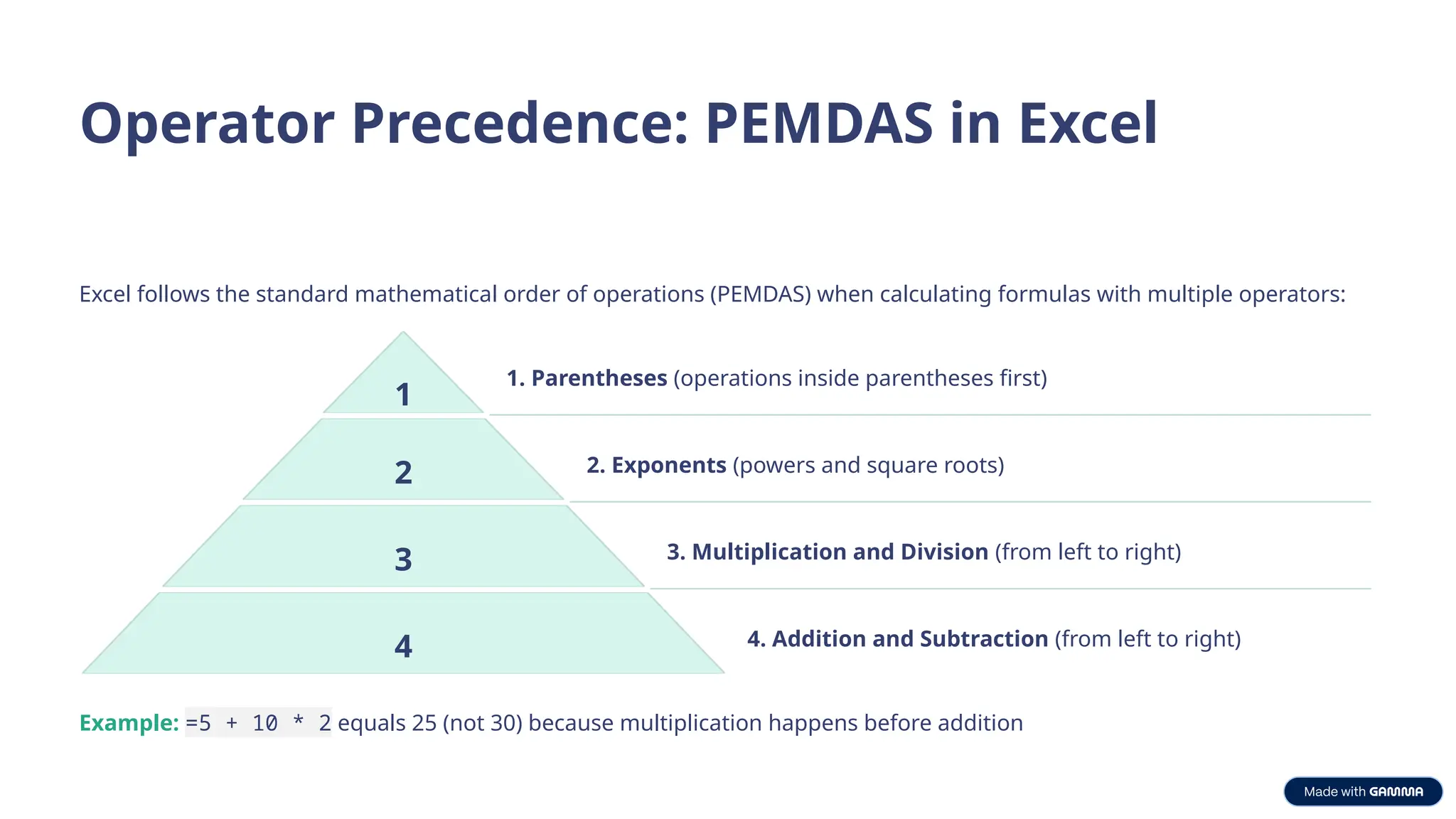 Operator Precedence: PEMDAS in Excel

Excel follows the standard mathematical order of operations (PEMDAS) when calculating formulas with multiple operators:

1

1. Parentheses (operations inside parentheses first)

2

2. Exponents (powers and square roots)

3

3. Multiplication and Division (from left to right)

4

4. Addition and Subtraction (from left to right)

Example: =5 + 10 * 2 equals 25 (not 30) because multiplication happens before addition

Made with GAMMA